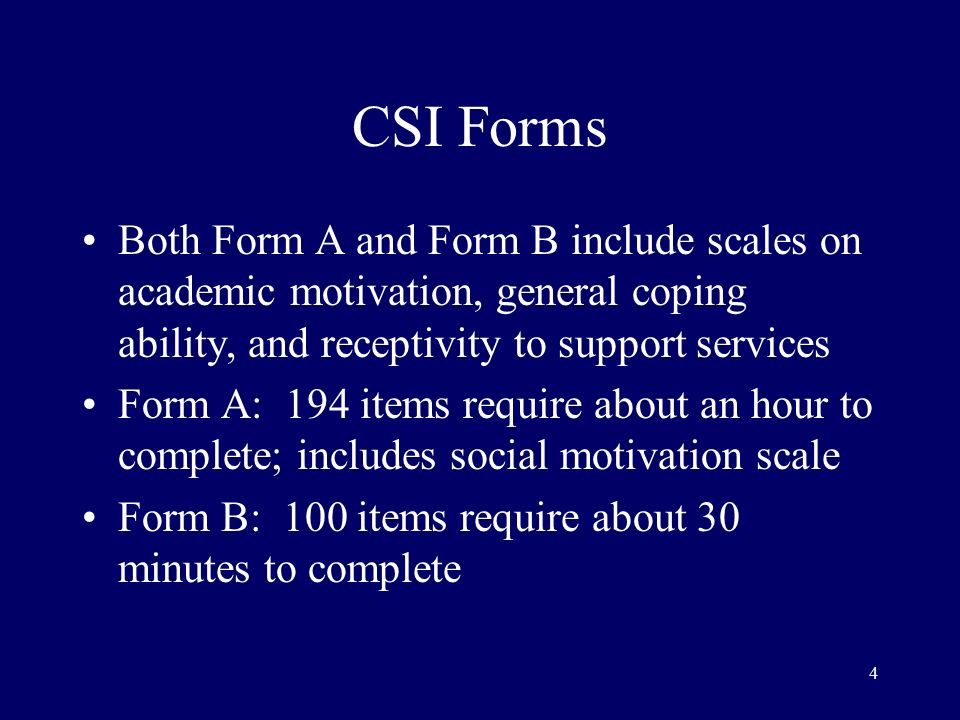 CSI Forms

• Both Form A and Form B include scales on academic motivation, general coping ability, and receptivity to support services

• Form A: 194 items require about an hour to complete; includes social motivation scale

• Form B: 100 items require about 30 minutes to complete

4